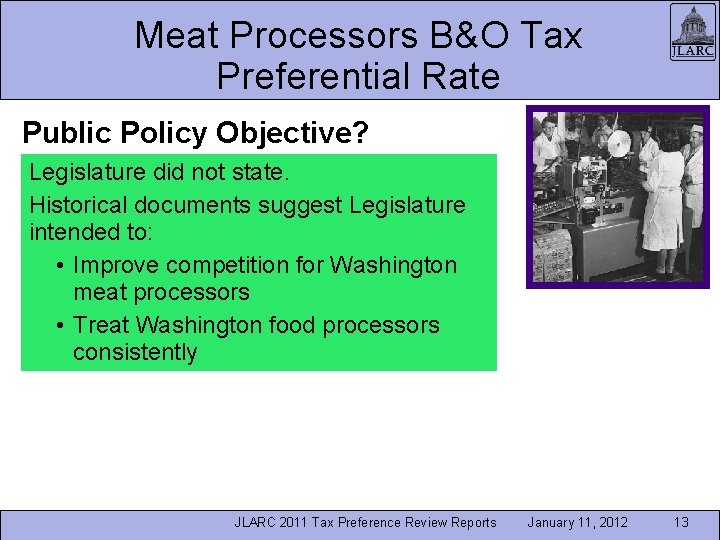 Meat Processors B&O Tax Preferential Rate

JLARC

Public Policy Objective?

Legislature did not state.

Historical documents suggest Legislature intended to:

• Improve competition for Washington meat processors

• Treat Washington food processors consistently

JLARC 2011 Tax Preference Review Reports January 11, 2012 13